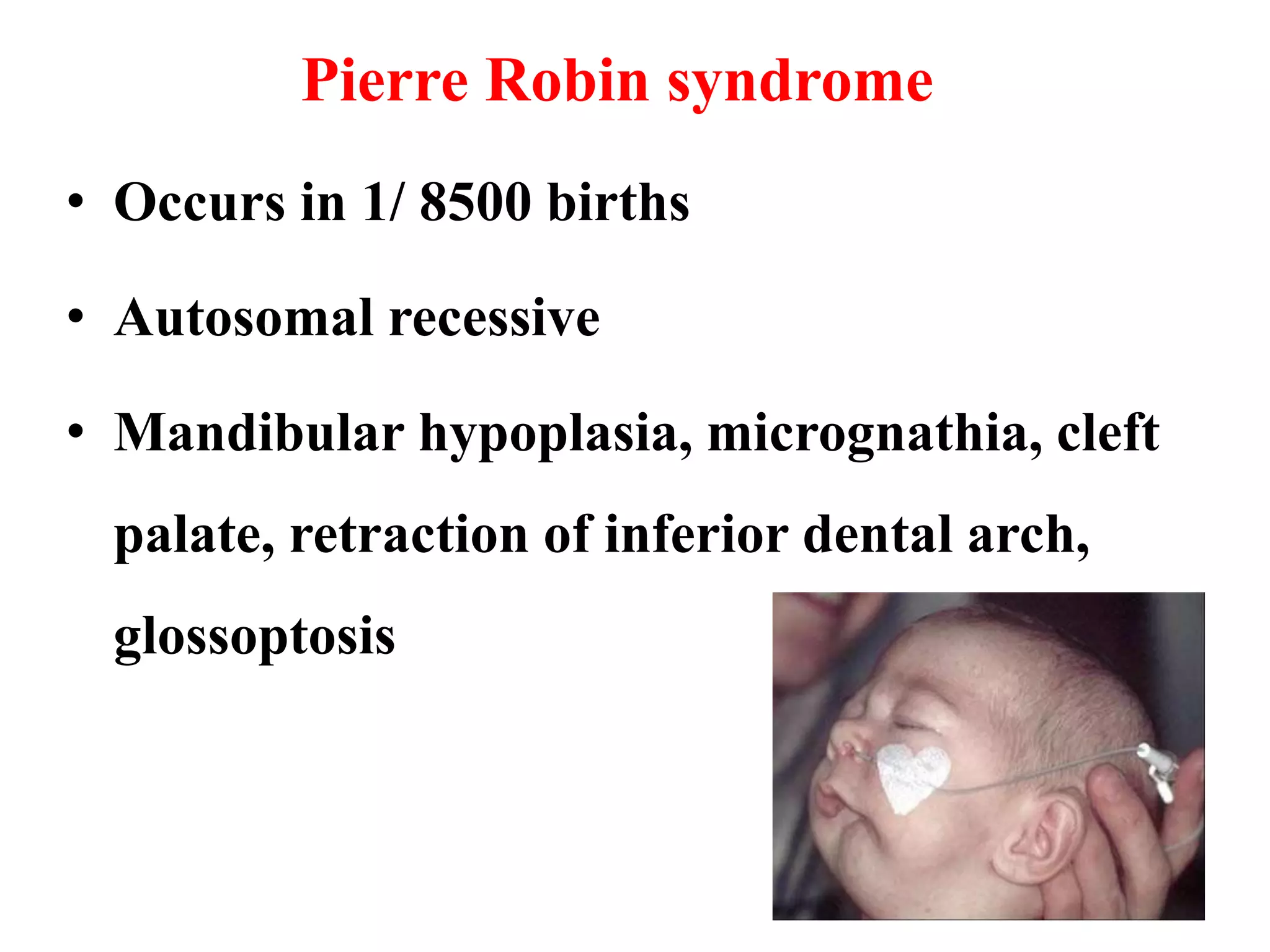 Pierre Robin syndrome

• Occurs in 1/ 8500 births

• Autosomal recessive

• Mandibular hypoplasia, micrognathia, cleft palate, retraction of inferior dental arch, glossoptosis